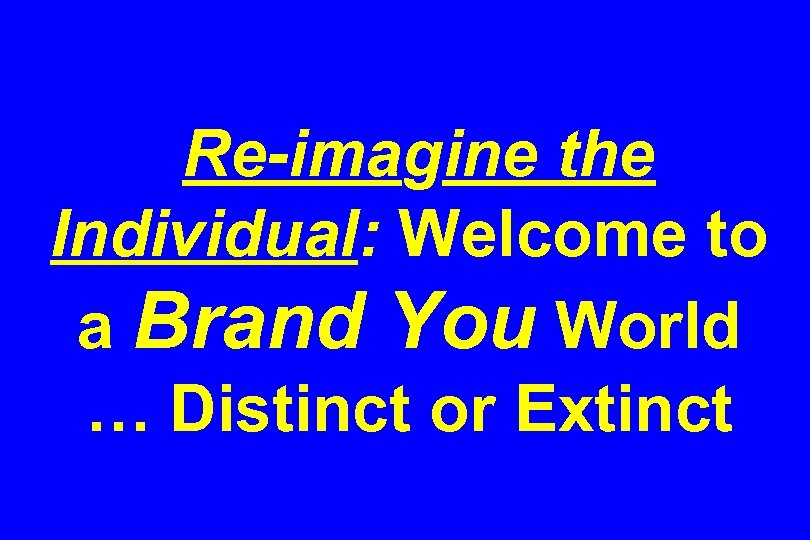 Re-imagine the Individual: Welcome to a Brand You World … Distinct or Extinct